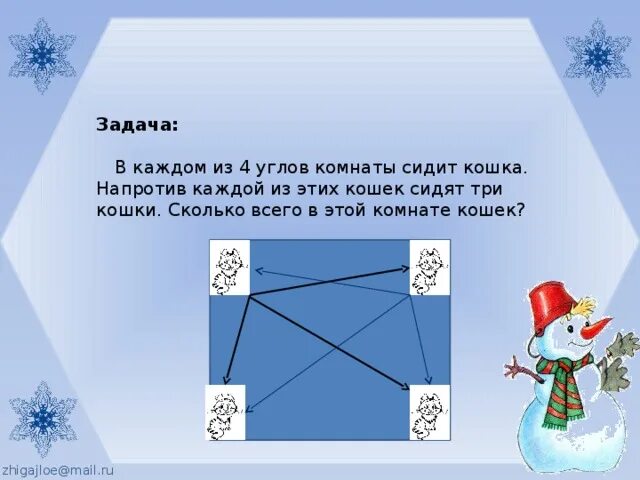 Задача:

В каждом из 4 углов комнаты сидит кошка. Напротив каждой из этих кошек сидят три кошки. Сколько всего в этой комнате кошек?

zhigajloe@mail.ru